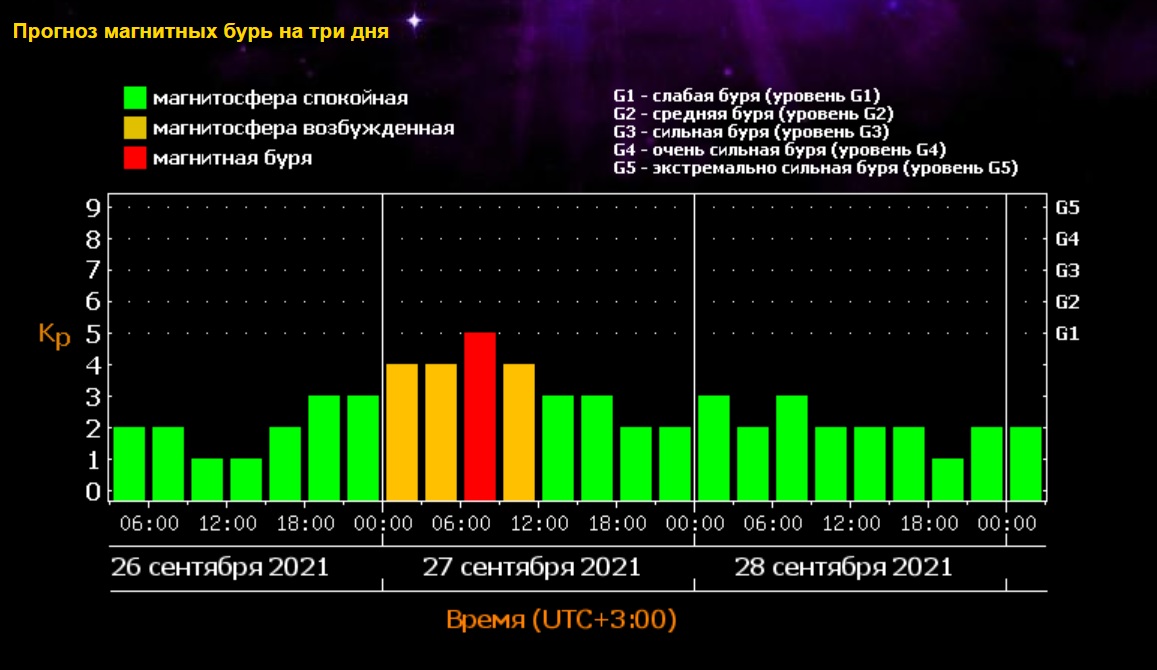 Прогноз магнитных бурь на три дня

магнитосфера спокойная
магнитосфера возбужденная
магнитная буря

G1 - слабая буря (уровень G1)
G2 - средняя буря (уровень G2)
G3 - сильная буря (уровень G3)
G4 - очень сильная буря (уровень G4)
G5 - экстремально сильная буря (уровень G5)

Kp

9
8
7
6
5
4
3
2
1
0

G5
G4
G3
G2
G1

06:00 12:00 18:00 00:00 06:00 12:00 18:00 00:00 06:00 12:00 18:00 00:00

26 сентября 2021
27 сентября 2021
28 сентября 2021

Время (UTC+3:00)